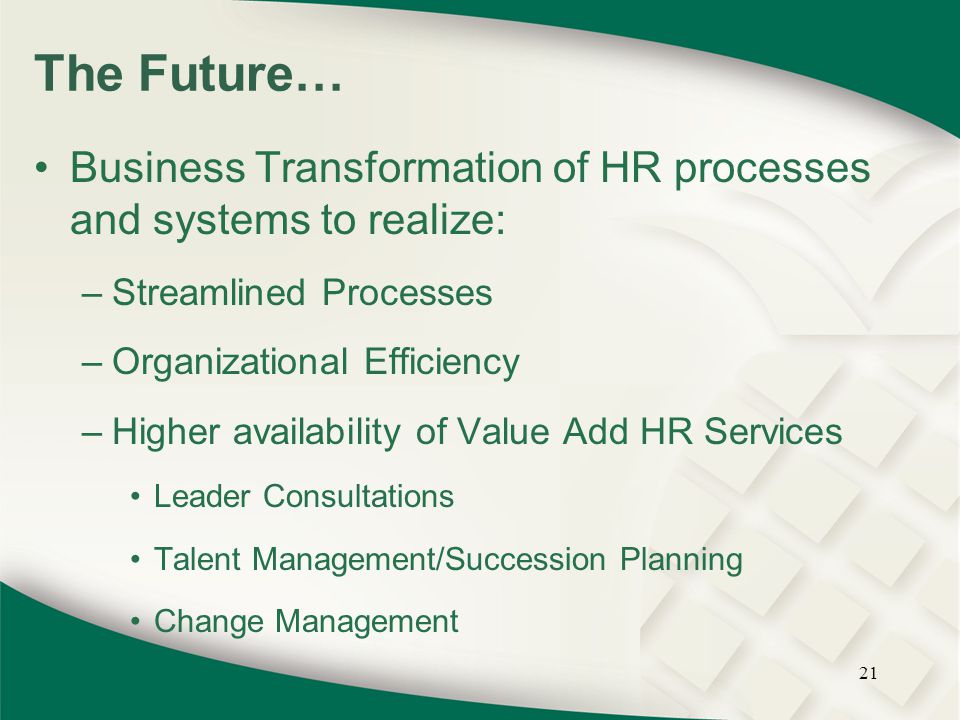 The Future…

• Business Transformation of HR processes and systems to realize:

– Streamlined Processes

– Organizational Efficiency

– Higher availability of Value Add HR Services

• Leader Consultations

• Talent Management/Succession Planning

• Change Management

21